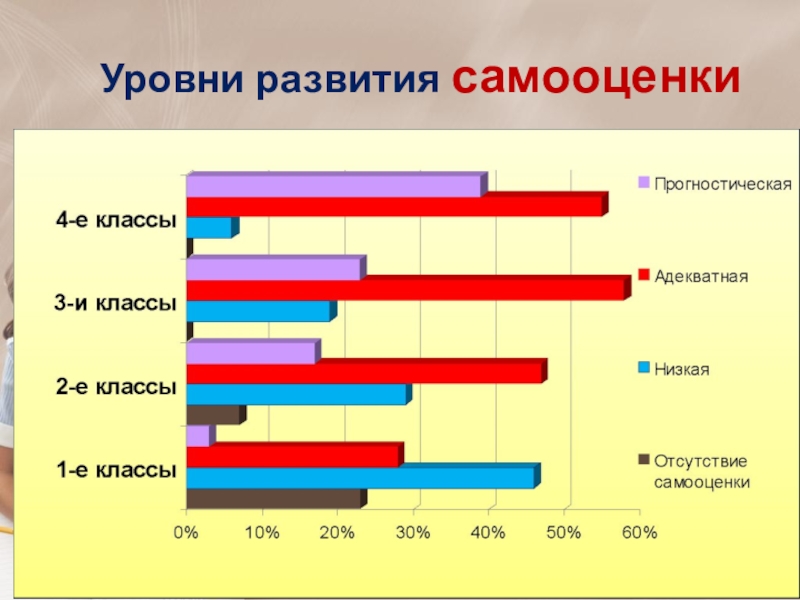 Уровни развития самооценки

4-е классы

3-и классы

2-е классы

1-е классы

0% 10% 20% 30% 40% 50% 60%

Прогностическая

Адекватная

Низкая

Отсутствие самооценки